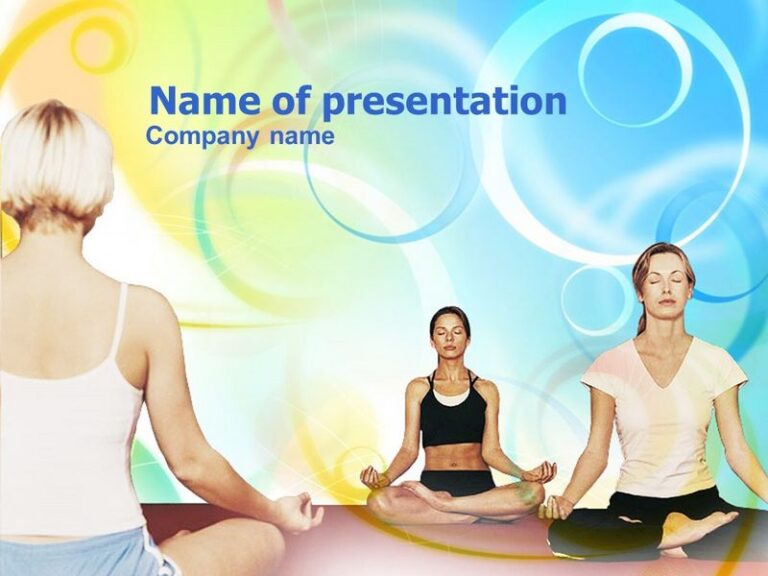 Name of presentation
Company name